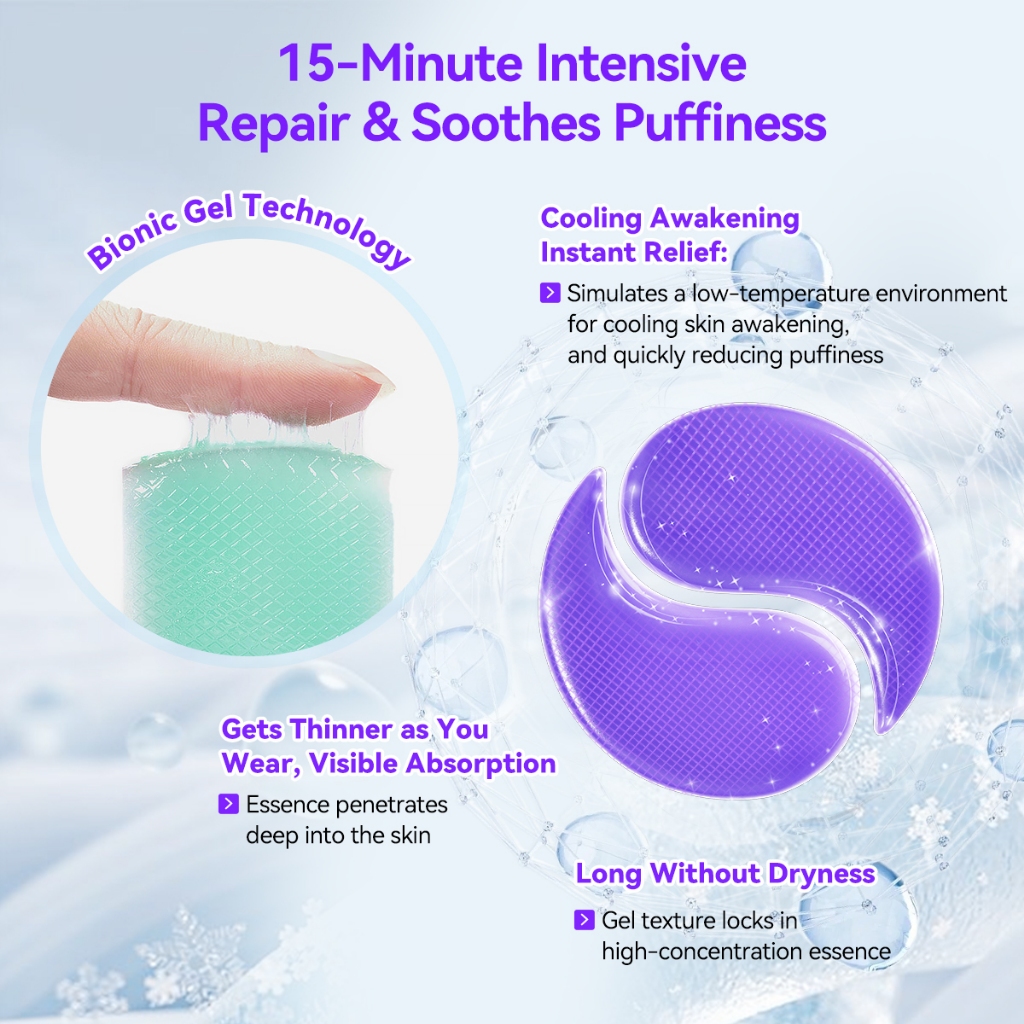 15-Minute Intensive Repair & Soothes Puffiness

Bionic Gel Technology

Cooling Awakening Instant Relief:

Simulates a low-temperature environment for cooling skin awakening, and quickly reducing puffiness

Gets Thinner as You Wear, Visible Absorption

Essence penetrates deep into the skin

Long Without Dryness

Gel texture locks in high-concentration essence